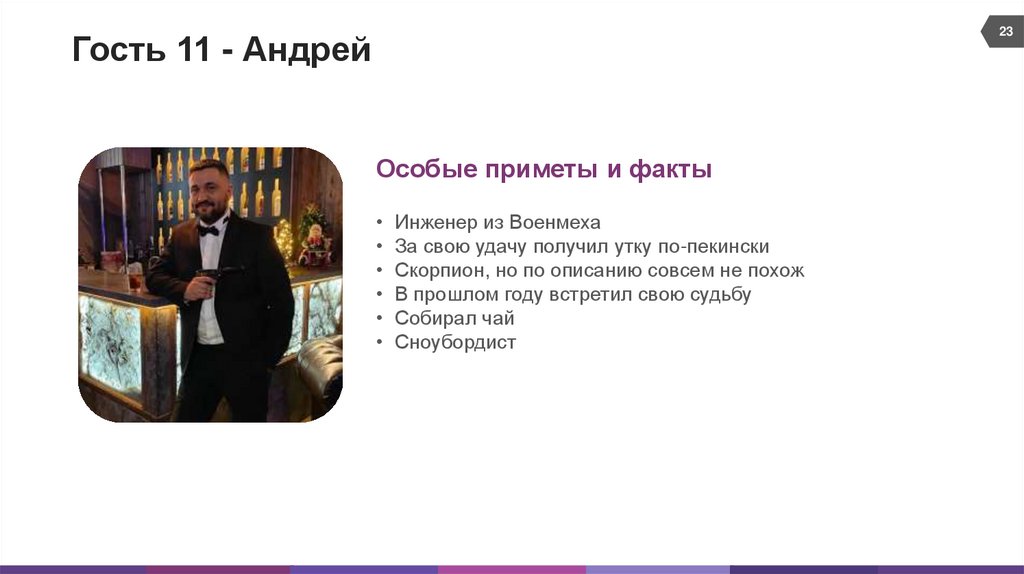 Гость 11 - Андрей

23

Особые приметы и факты

• Инженер из Военмеха
• За свою удачу получил утку по-пекински
• Скорпион, но по описанию совсем не похож
• В прошлом году встретил свою судьбу
• Собирал чай
• Сноубордист